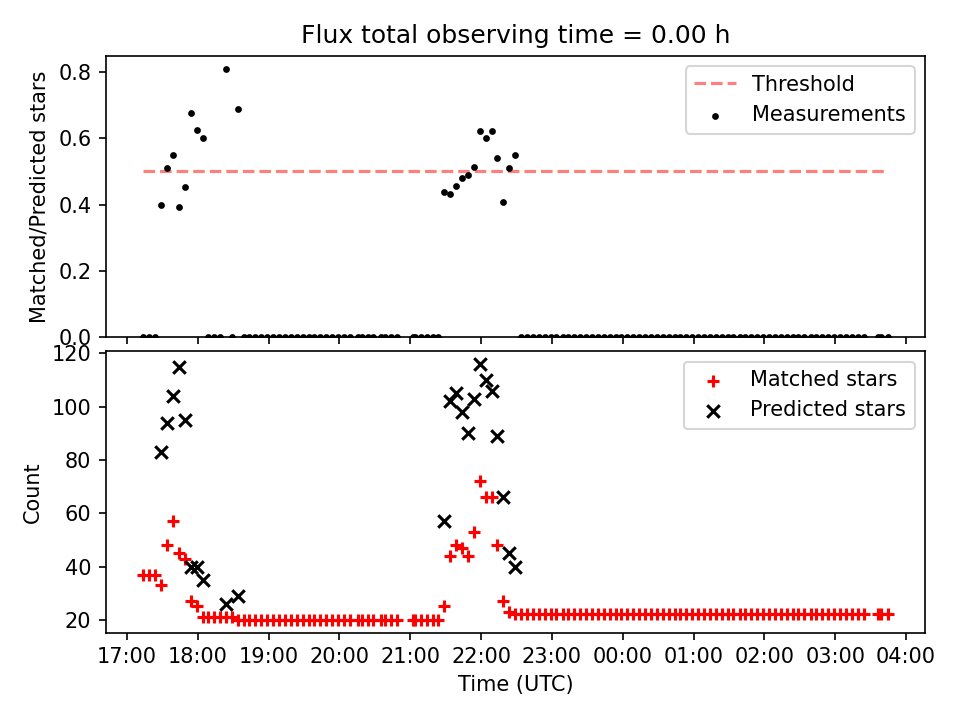 Flux total observing time = 0.00 h

Matched/Predicted stars

0.8
0.6
0.4
0.2
0.0

Threshold
Measurements

Count

120
100
80
60
40
20

Matched stars
Predicted stars

17:00 18:00 19:00 20:00 21:00 22:00 23:00 00:00 01:00 02:00 03:00 04:00

Time (UTC)